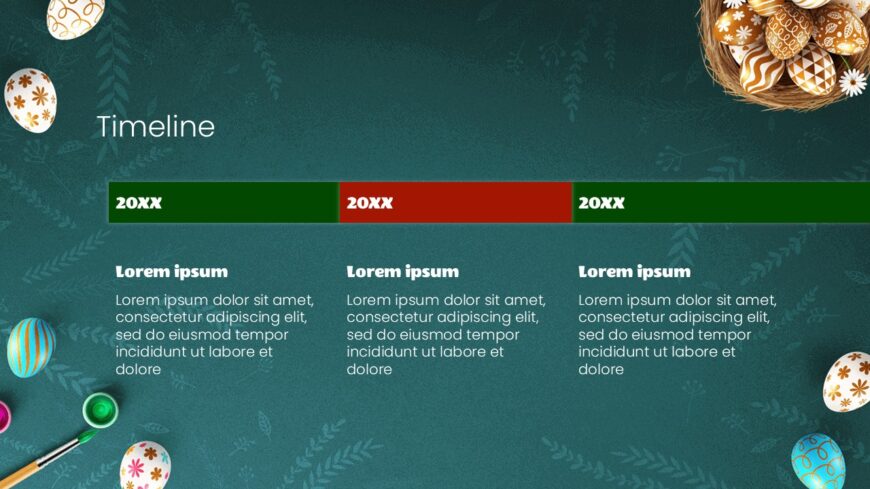 Timeline

20XX

Lorem ipsum

Lorem ipsum dolor sit amet, consectetur adipiscing elit, sed do eiusmod tempor incididunt ut labore et dolore

20XX

Lorem ipsum

Lorem ipsum dolor sit amet, consectetur adipiscing elit, sed do eiusmod tempor incididunt ut labore et dolore

20XX

Lorem ipsum

Lorem ipsum dolor sit amet, consectetur adipiscing elit, sed do eiusmod tempor incididunt ut labore et dolore